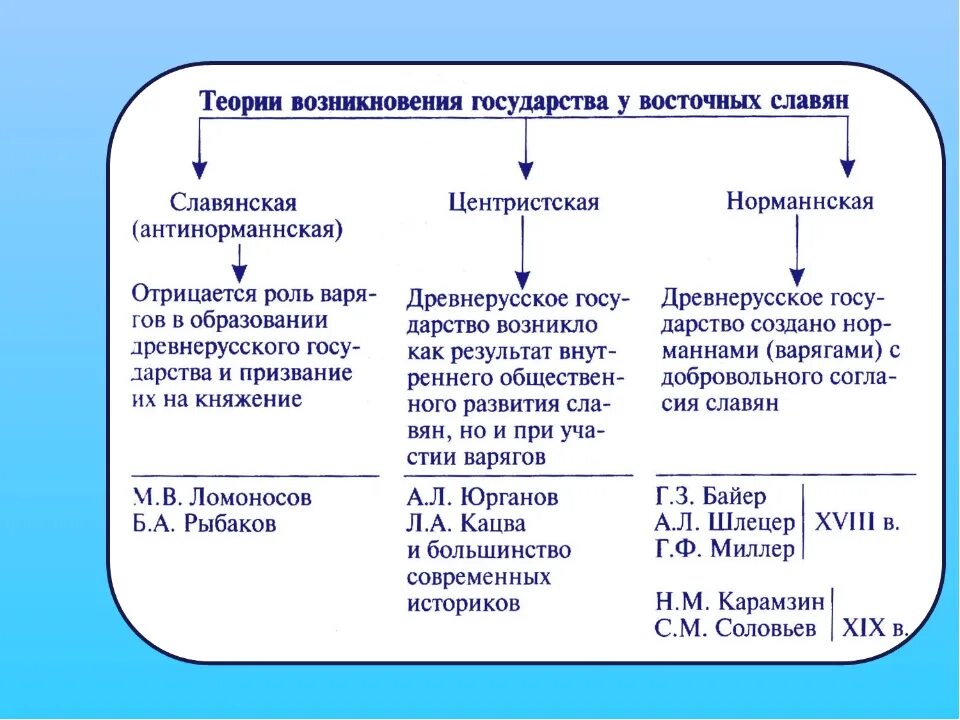 Теории возникновения государства у восточных славян

Славянская (антинорманнская)

Отрицается роль варягов в образовании древнерусского государства и призвание их на княжение

М.В. Ломоносов
Б.А. Рыбаков

Центристская

Древнерусское государство возникло как результат внутреннего общественного развития славян, но и при участии варягов

А.Л. Юрганов
Л.А. Кацва
и большинство современных историков

Норманнская

Древнерусское государство создано норманнами (варягами) с добровольного согласия славян

Г.З. Байер
А.Л. Шлецер
Г.Ф. Миллер
XVIII в.

Н.М. Карамзин
С.М. Соловьев
XIX в.